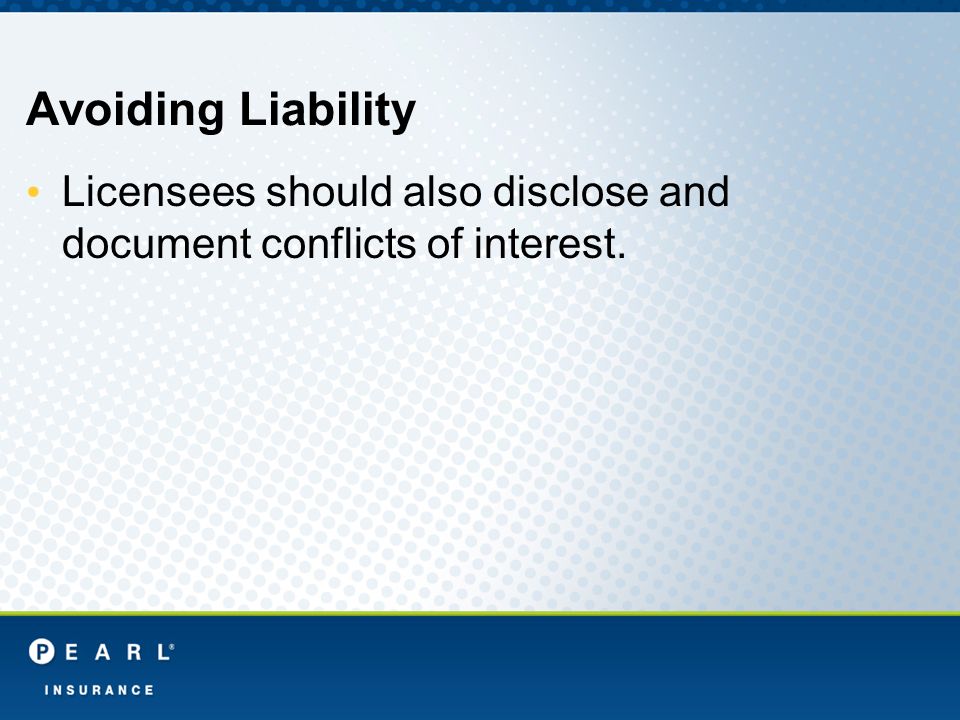 Avoiding Liability

• Licensees should also disclose and document conflicts of interest.

PEARL®
INSURANCE